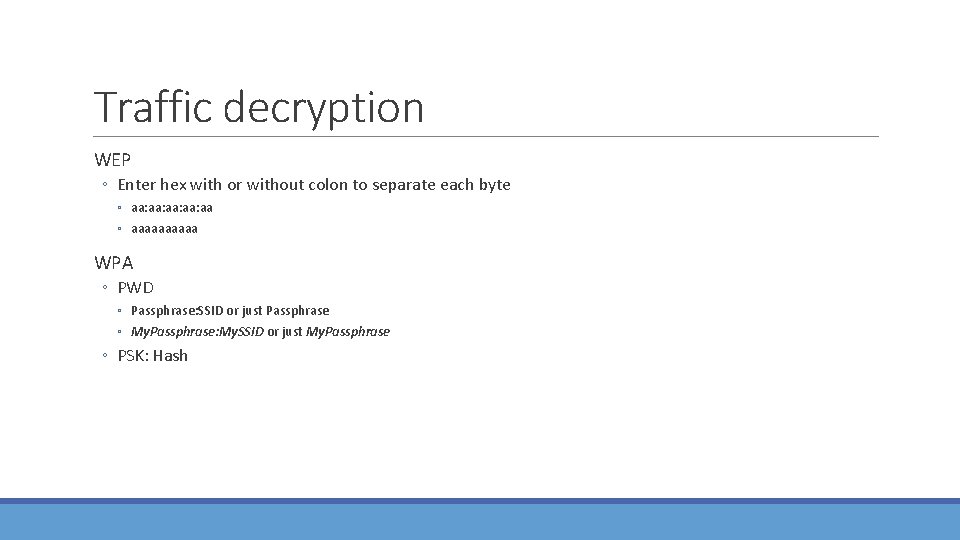 Traffic decryption

WEP

◦ Enter hex with or without colon to separate each byte

◦ aa:aa:aa:aa:aa

◦ aaaaaaaaaa

WPA

◦ PWD

◦ Passphrase:SSID or just Passphrase

◦ MyPassphrase:MySSID or just MyPassphrase

◦ PSK: Hash